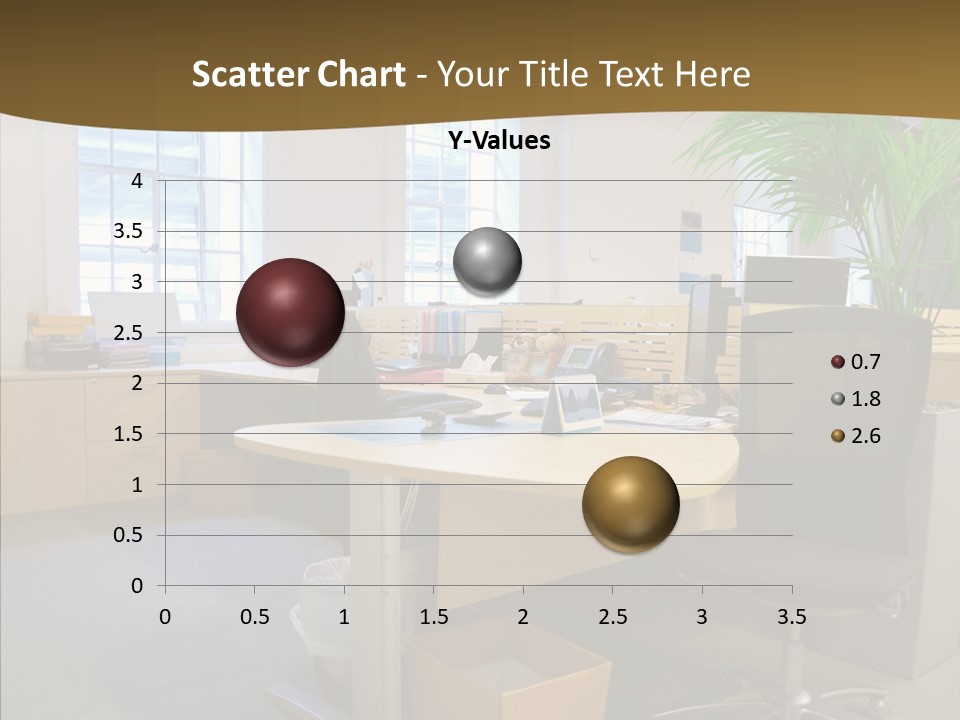 Scatter Chart - Your Title Text Here

Y-Values

4
3.5
3
2.5
2
1.5
1
0.5
0

0 0.5 1 1.5 2 2.5 3 3.5

0.7
1.8
2.6